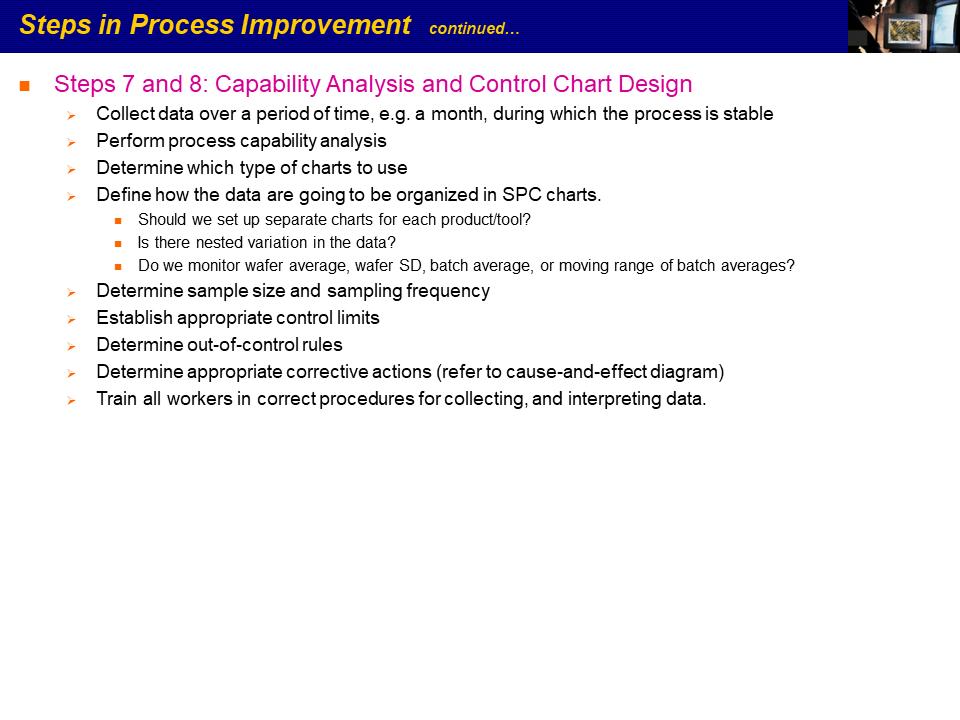 Steps in Process Improvement continued…

Steps 7 and 8: Capability Analysis and Control Chart Design

Collect data over a period of time, e.g. a month, during which the process is stable

Perform process capability analysis

Determine which type of charts to use

Define how the data are going to be organized in SPC charts.

Should we set up separate charts for each product/tool?

Is there nested variation in the data?

Do we monitor wafer average, wafer SD, batch average, or moving range of batch averages?

Determine sample size and sampling frequency

Establish appropriate control limits

Determine out-of-control rules

Determine appropriate corrective actions (refer to cause-and-effect diagram)

Train all workers in correct procedures for collecting, and interpreting data.